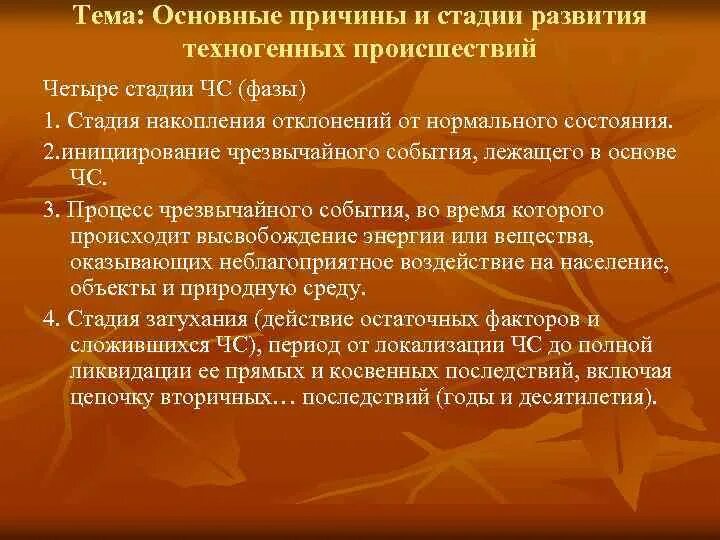 Тема: Основные причины и стадии развития техногенных происшествий

Четыре стадии ЧС (фазы)

1. Стадия накопления отклонений от нормального состояния.

2.инициирование чрезвычайного события, лежащего в основе ЧС.

3. Процесс чрезвычайного события, во время которого происходит высвобождение энергии или вещества, оказывающих неблагоприятное воздействие на население, объекты и природную среду.

4. Стадия затухания (действие остаточных факторов и сложившихся ЧС), период от локализации ЧС до полной ликвидации ее прямых и косвенных последствий, включая цепочку вторичных… последствий (годы и десятилетия).